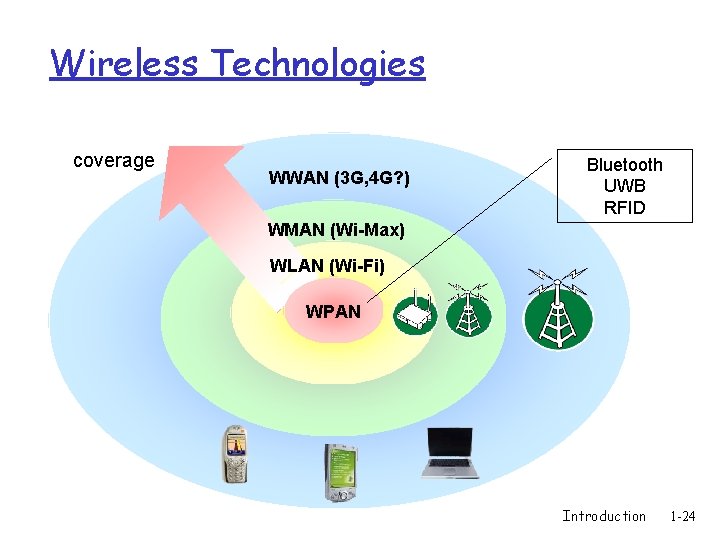 Wireless Technologies

coverage

WWAN (3G,4G?)

WMAN (Wi-Max)

WLAN (Wi-Fi)

WPAN

Bluetooth
UWB
RFID

Introduction 1-24